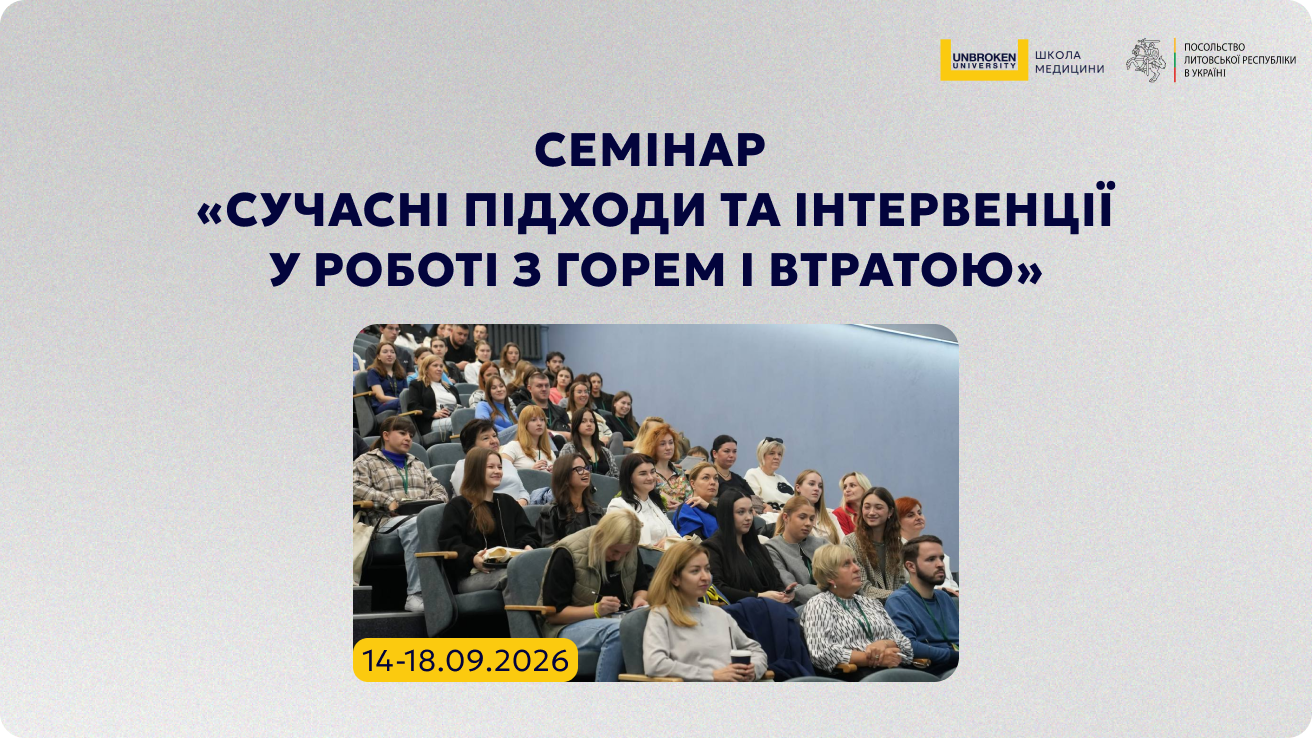 UNBROKEN UNIVERSITY ШКОЛА МЕДИЦИНИ

ПОСОЛЬСТВО ЛИТОВСЬКОЇ РЕСПУБЛІКИ В УКРАЇНІ

СЕМІНАР «СУЧАСНІ ПІДХОДИ ТА ІНТЕРВЕНЦІЇ У РОБОТІ З ГОРЕМ І ВТРАТОЮ»

14-18.09.2026